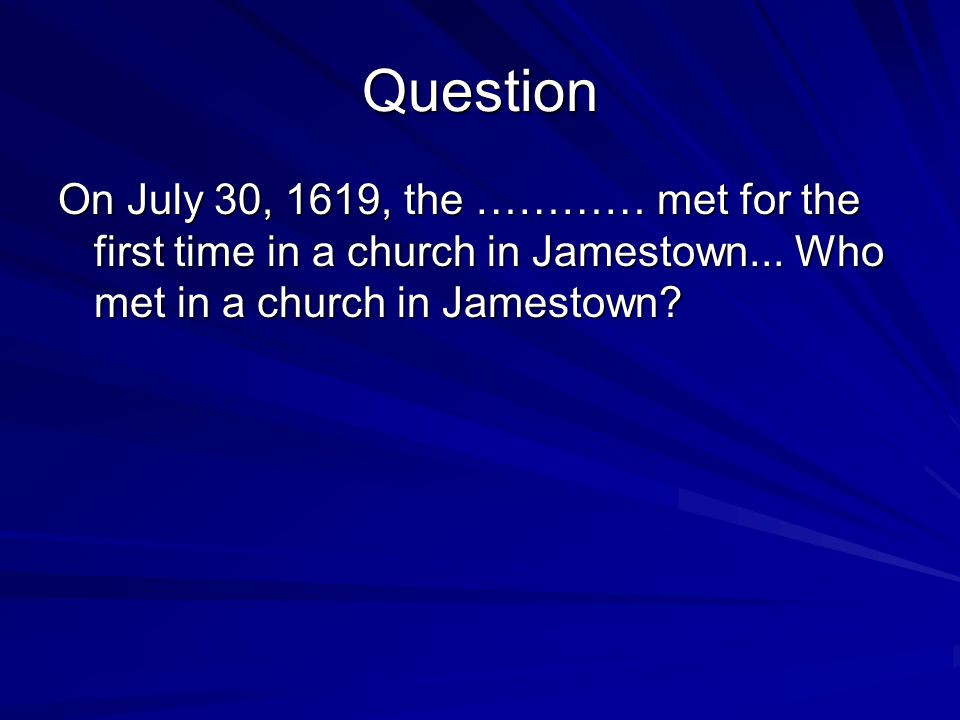 Question

On July 30, 1619, the ………… met for the first time in a church in Jamestown... Who met in a church in Jamestown?